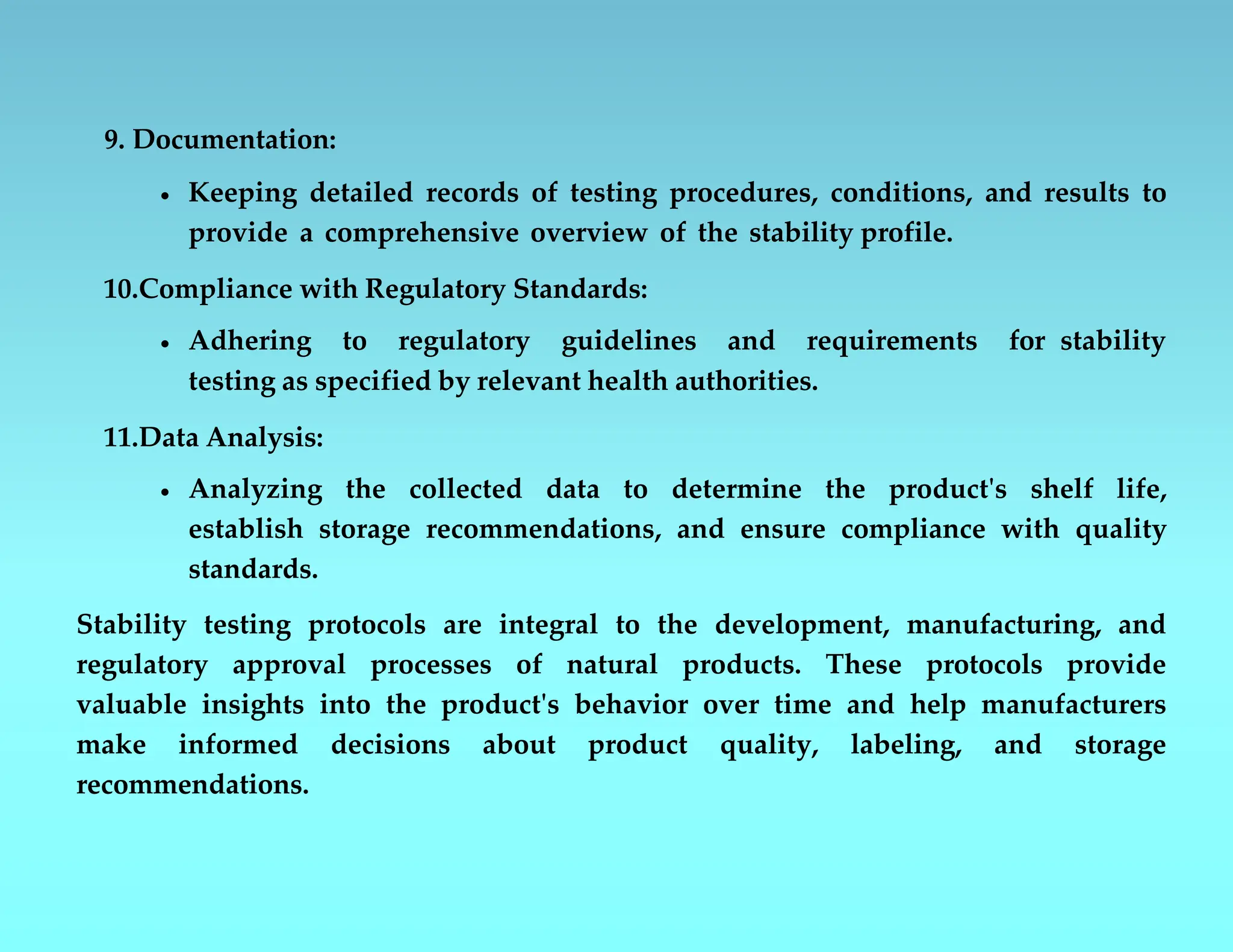 9. Documentation:

• Keeping detailed records of testing procedures, conditions, and results to provide a comprehensive overview of the stability profile.

10.Compliance with Regulatory Standards:

• Adhering to regulatory guidelines and requirements for stability testing as specified by relevant health authorities.

11.Data Analysis:

• Analyzing the collected data to determine the product's shelf life, establish storage recommendations, and ensure compliance with quality standards.

Stability testing protocols are integral to the development, manufacturing, and regulatory approval processes of natural products. These protocols provide valuable insights into the product's behavior over time and help manufacturers make informed decisions about product quality, labeling, and storage recommendations.